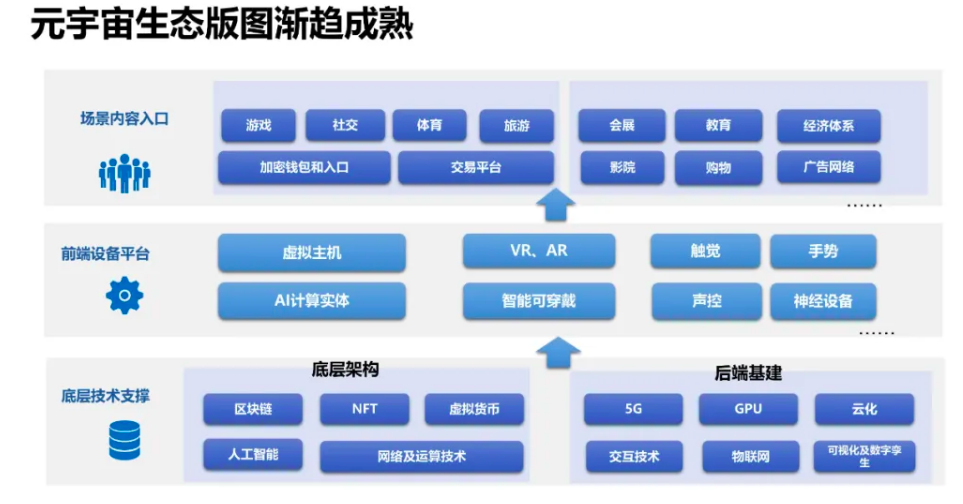 元宇宙生态版图渐趋成熟

场景内容入口

游戏
社交
体育
旅游
加密钱包和入口
交易平台

会展
教育
经济体系
影院
购物
广告网络
……

前端设备平台

虚拟主机
AI计算实体
VR、AR
智能可穿戴
触觉
手势
声控
神经设备
……

底层技术支撑

底层架构
区块链
NFT
虚拟货币
人工智能
网络及运算技术

后端基建
5G
GPU
云化
交互技术
物联网
可视化及数字孪生